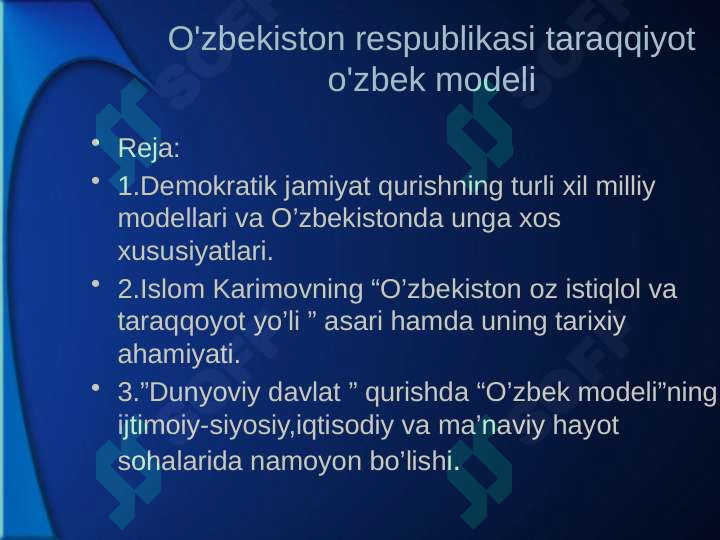 O'zbekiston respublikasi taraqqiyot o'zbek modeli

• Reja:

• 1.Demokratik jamiyat qurishning turli xil milliy modellari va O’zbekistonda unga xos xususiyatlari.

• 2.Islom Karimovning “O’zbekiston oz istiqlol va taraqqoyot yo’li ” asari hamda uning tarixiy ahamiyati.

• 3.”Dunyoviy davlat ” qurishda “O’zbek modeli”ning ijtimoiy-siyosiy,iqtisodiy va ma’naviy hayot sohalarida namoyon bo’lishi.